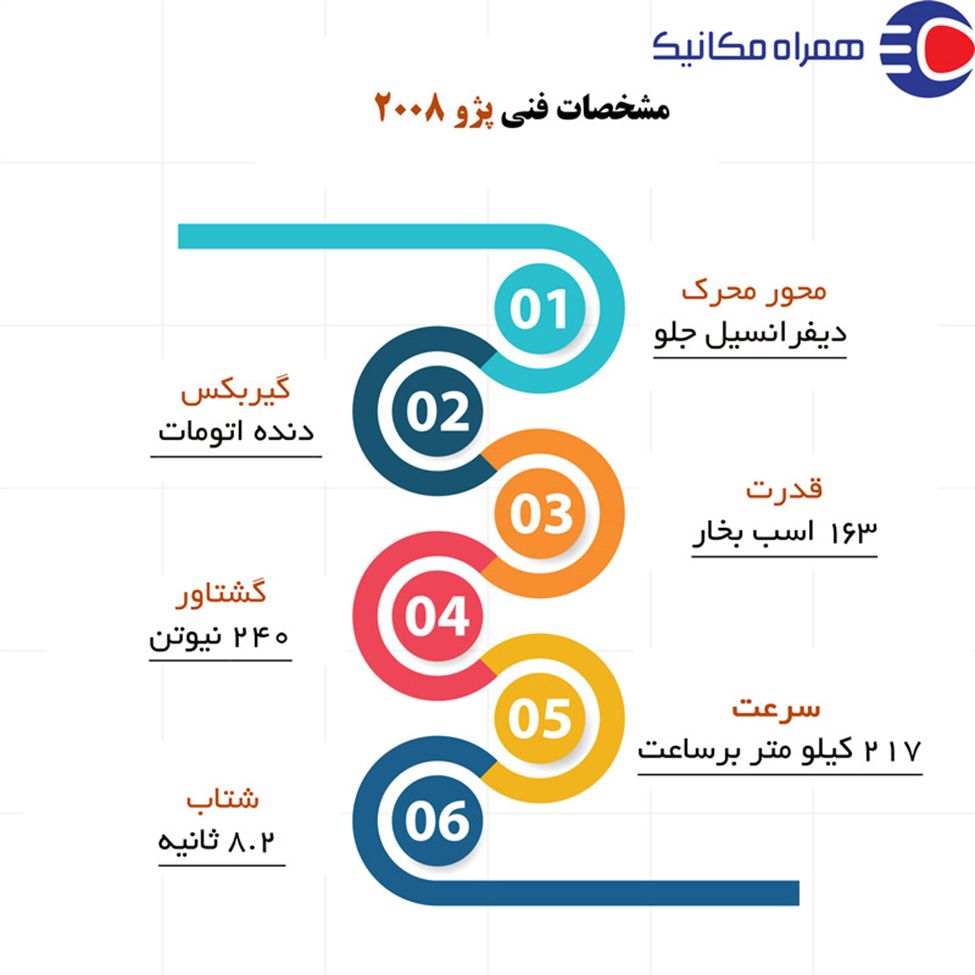 همراه مکانیک

مشخصات فنی پژو ۲۰۰۸

01
محور محرک
دیفرانسیل جلو

02
گیربکس
دنده اتومات

03
قدرت
۱۶۳ اسب بخار

04
گشتاور
۲۴۰ نیوتن

05
سرعت
۲۱۷ کیلو متر برساعت

06
شتاب
۸.۲ ثانیه